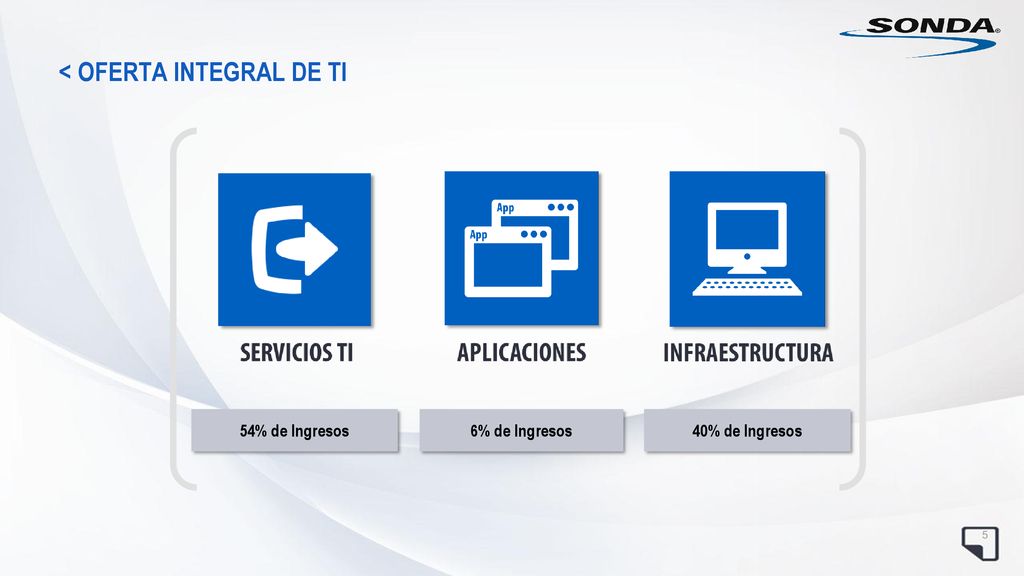 SONDA®

< OFERTA INTEGRAL DE TI

App
App

SERVICIOS TI

APLICACIONES

INFRAESTRUCTURA

54% de Ingresos

6% de Ingresos

40% de Ingresos

5